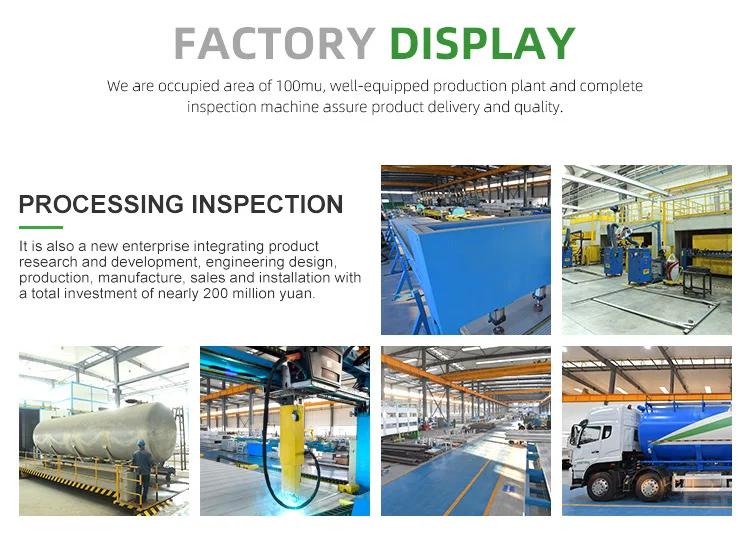 FACTORY DISPLAY

We are occupied area of 100mu, well-equipped production plant and complete inspection machine assure product delivery and quality.

PROCESSING INSPECTION

It is also a new enterprise integrating product research and development, engineering design, production, manufacture, sales and installation with a total investment of nearly 200 million yuan.